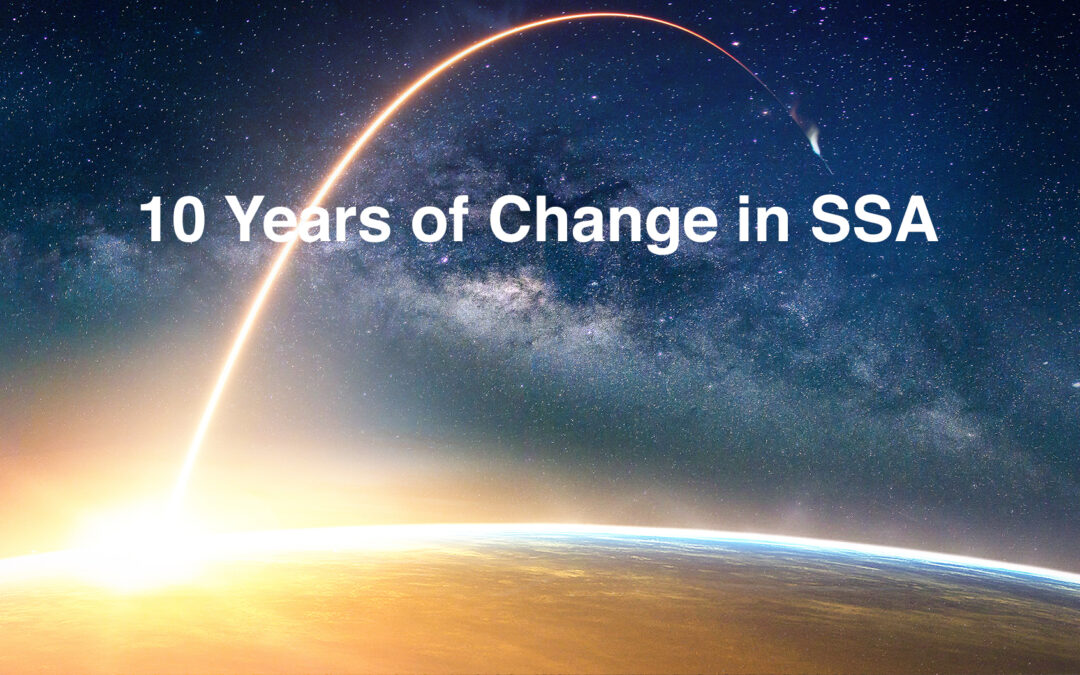 10 Years of Change in SSA